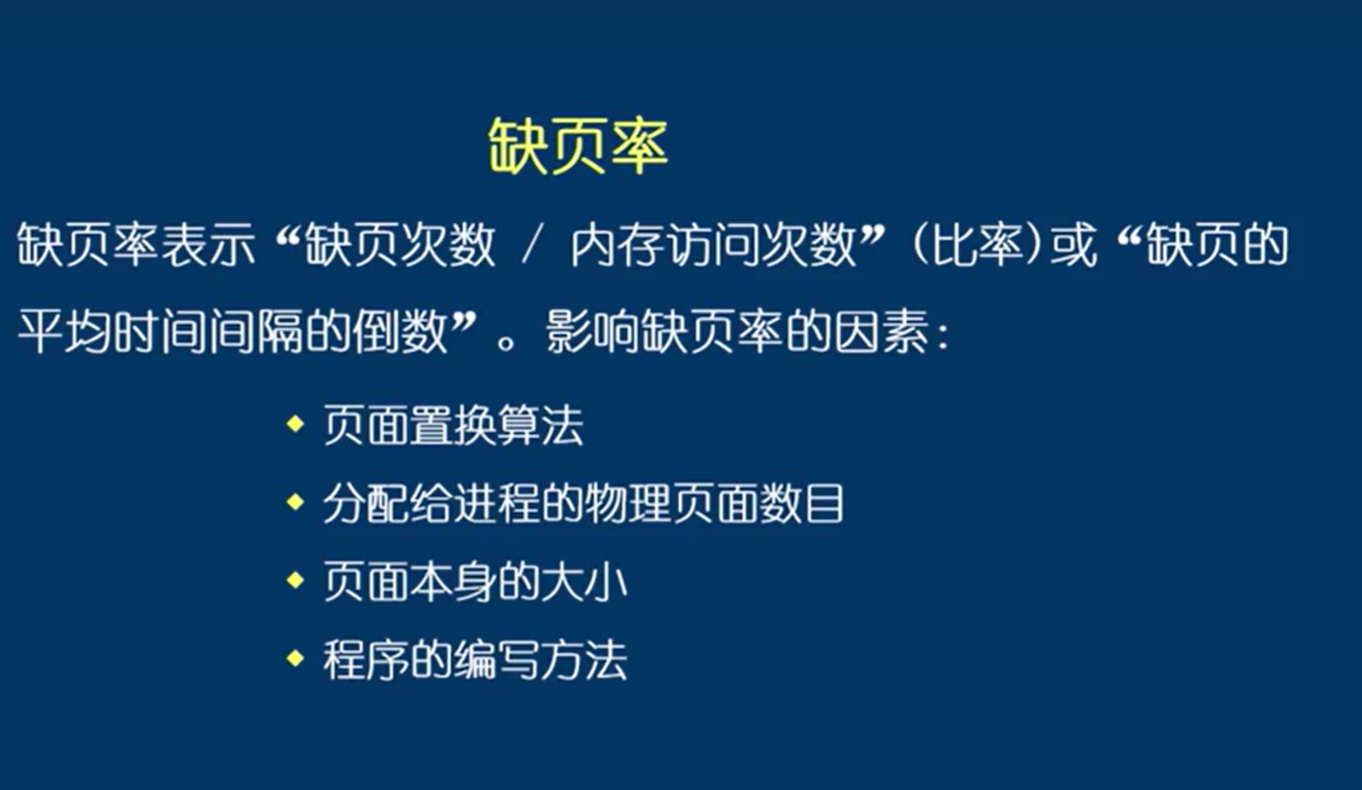 缺页率

缺页率表示“缺页次数 / 内存访问次数”（比率）或“缺页的平均时间间隔的倒数”。影响缺页率的因素：

◆ 页面置换算法
◆ 分配给进程的物理页面数目
◆ 页面本身的大小
◆ 程序的编写方法